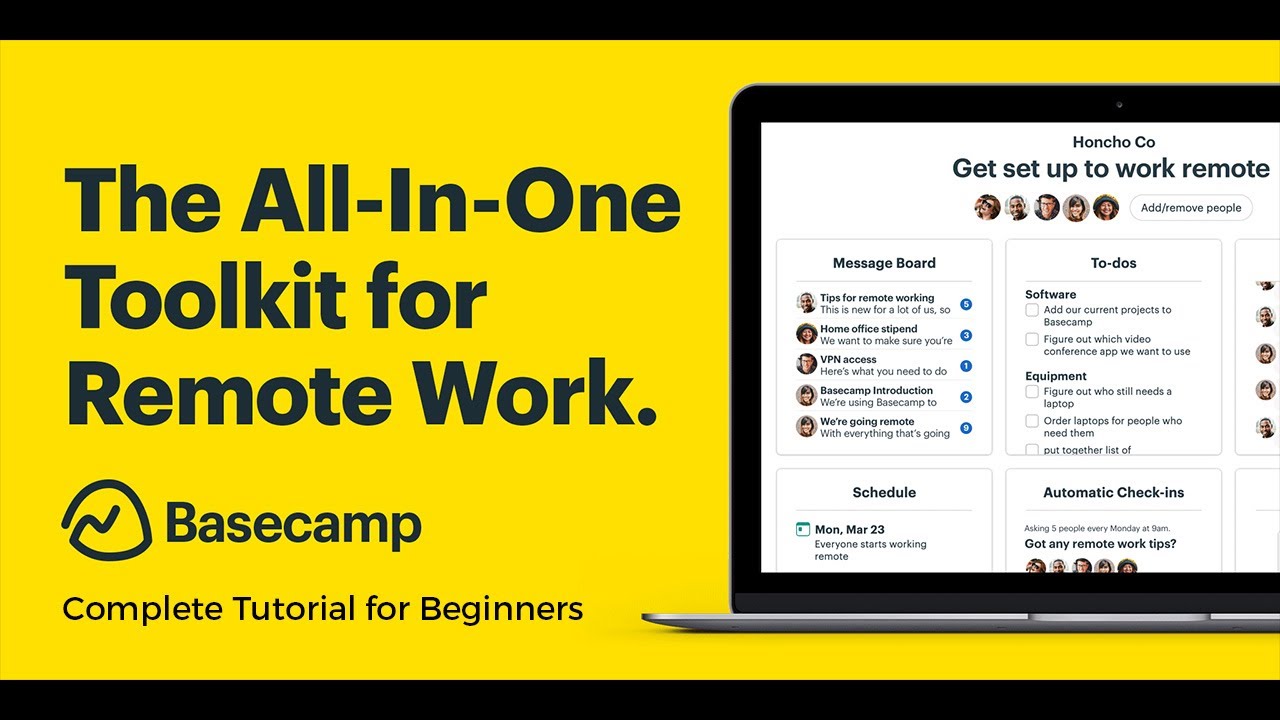 The All-In-One Toolkit for Remote Work.

Basecamp

Complete Tutorial for Beginners

Honcho Co
Get set up to work remote
Add/remove people

Message Board
Tips for remote working
This is new for a lot of us, so
5
Home office stipend
We want to make sure you're
3
VPN access
Here's what you need to do
1
Basecamp Introduction
We're using Basecamp to
2
We're going remote
With everything that's going
9

To-dos
Software
Add our current projects to Basecamp
Figure out which video conference app we want to use
Equipment
Figure out who still needs a laptop
Order laptops for people who need them
put together list of

Schedule
Mon, Mar 23
Everyone starts working remote

Automatic Check-ins
Asking 5 people every Monday at 9am.
Got any remote work tips?